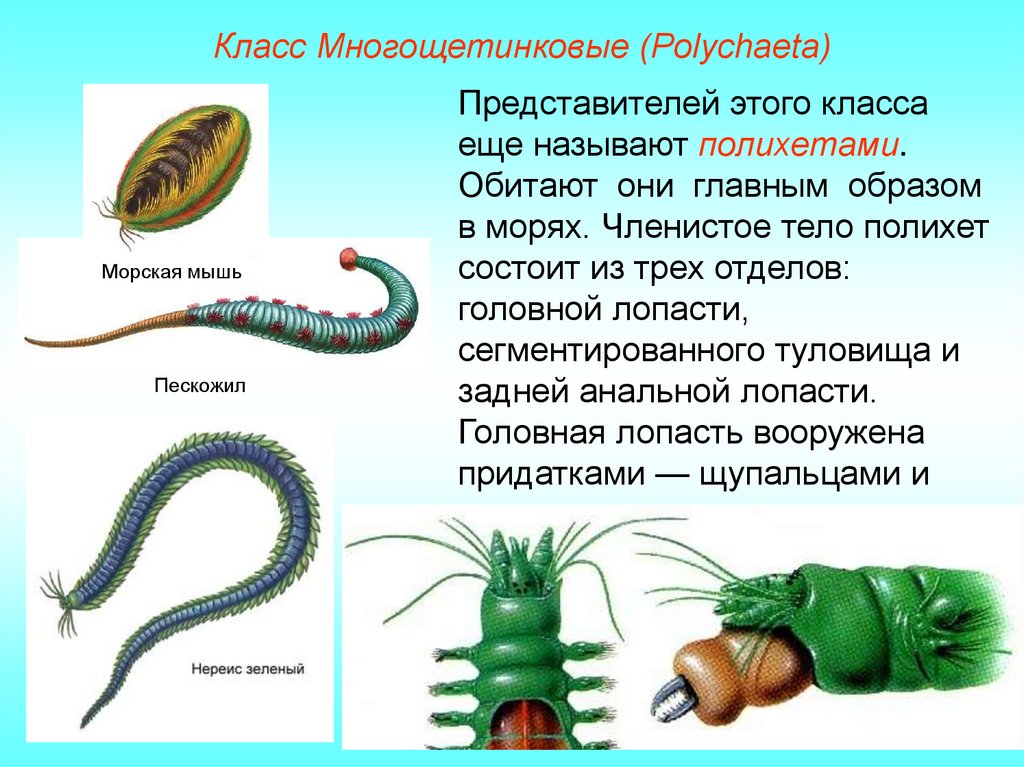 Класс Многощетинковые (Polychaeta)

Морская мышь

Пескожил

Нереис зеленый

Представителей этого класса еще называют полихетами. Обитают они главным образом в морях. Членистое тело полихет состоит из трех отделов: головной лопасти, сегментированного туловища и задней анальной лопасти. Головная лопасть вооружена придатками — щупальцами и